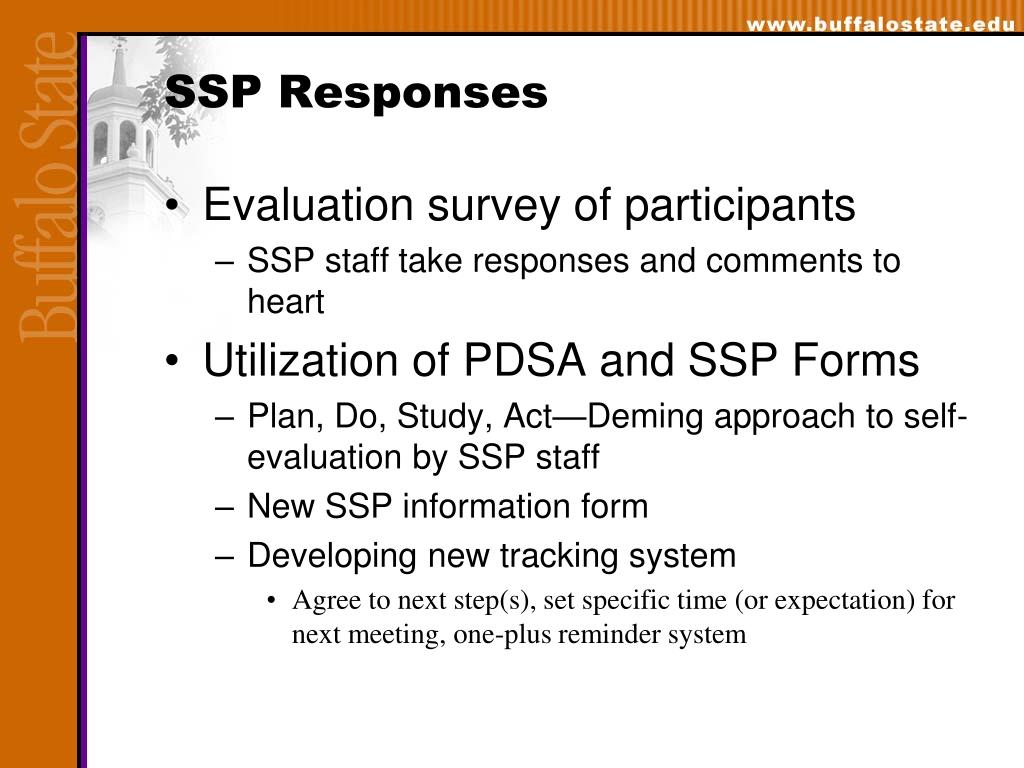 www.buffalostate.edu

Buffalo State

SSP Responses

• Evaluation survey of participants
– SSP staff take responses and comments to heart

• Utilization of PDSA and SSP Forms
– Plan, Do, Study, Act—Deming approach to self-evaluation by SSP staff
– New SSP information form
– Developing new tracking system
• Agree to next step(s), set specific time (or expectation) for next meeting, one-plus reminder system